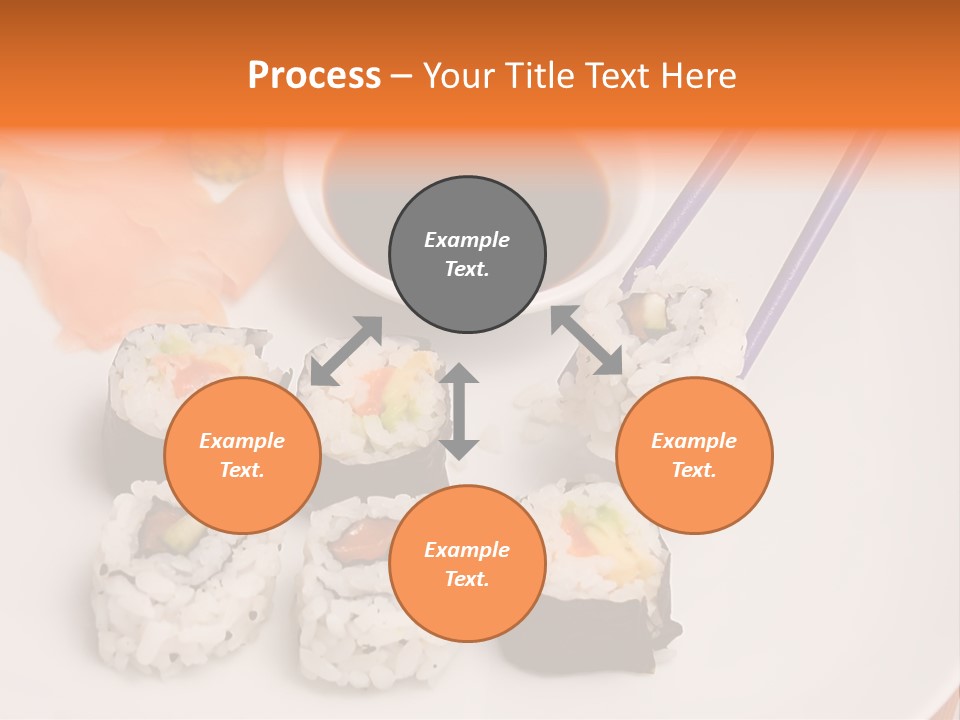 Process – Your Title Text Here

Example Text.

Example Text.

Example Text.

Example Text.